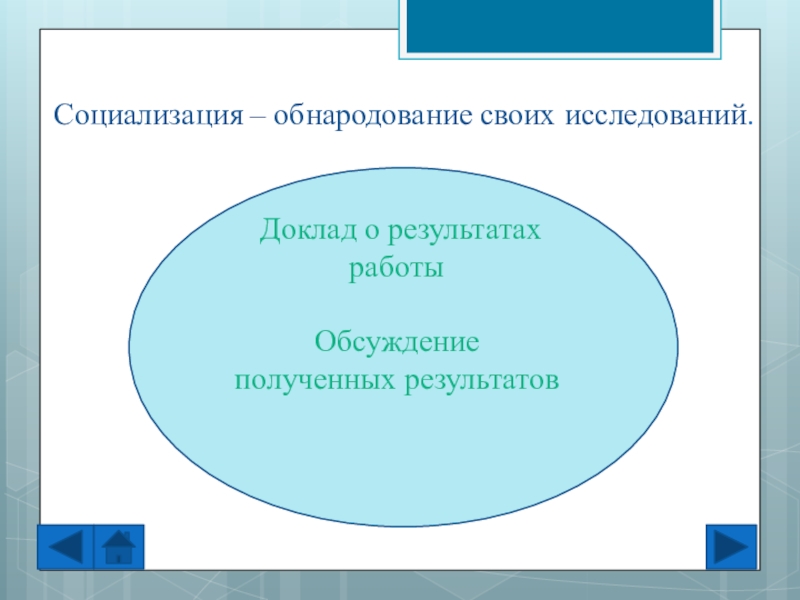 Социализация – обнародование своих исследований.

Доклад о результатах работы

Обсуждение полученных результатов